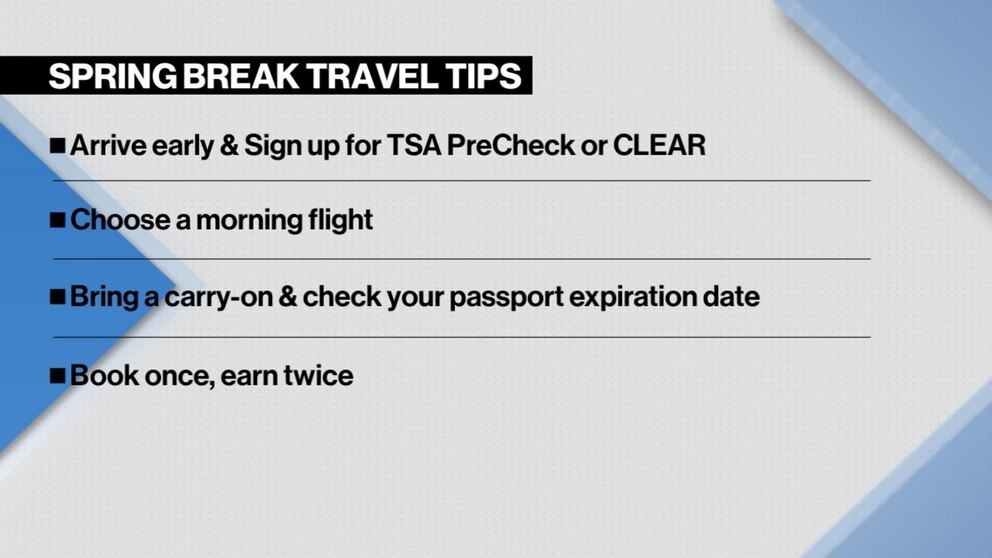 SPRING BREAK TRAVEL TIPS

■ Arrive early & Sign up for TSA PreCheck or CLEAR

■ Choose a morning flight

■ Bring a carry-on & check your passport expiration date

■ Book once, earn twice